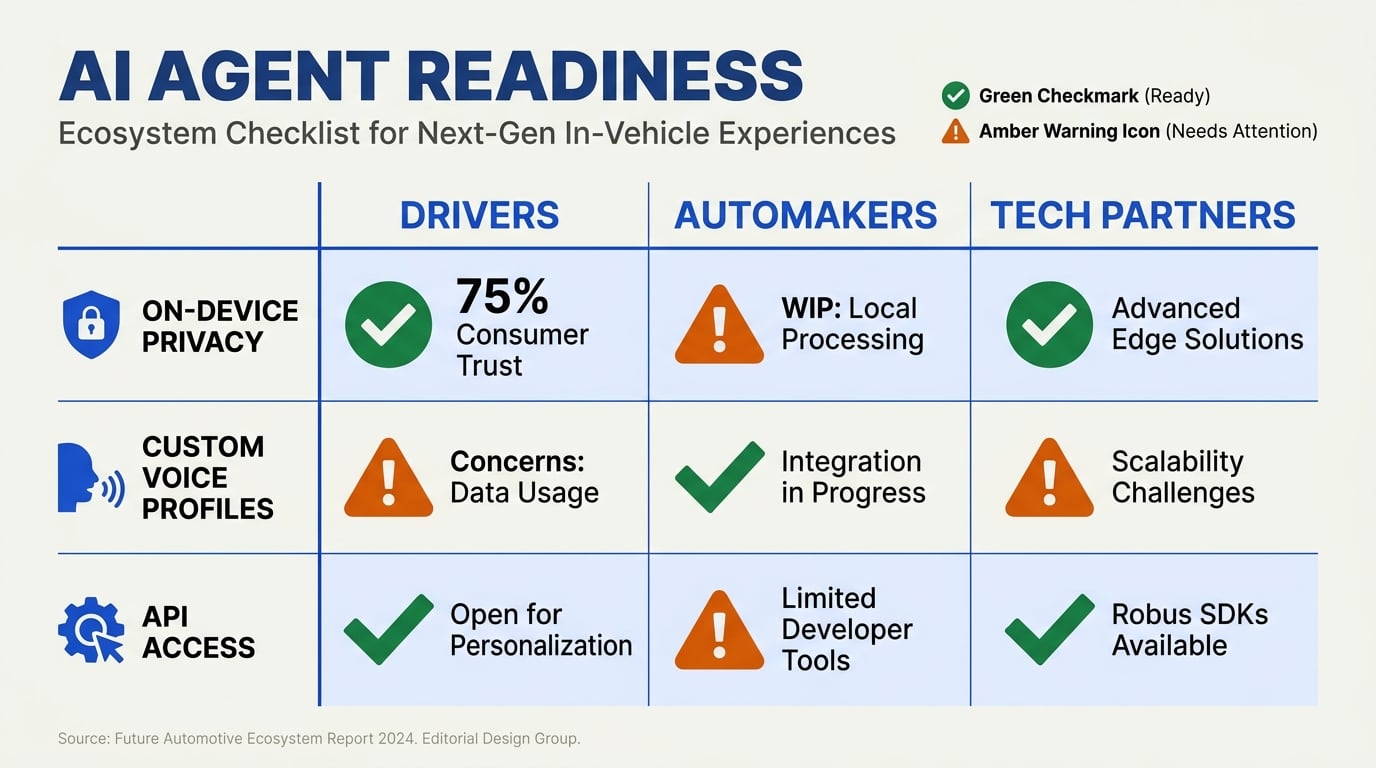 AI AGENT READINESS

Ecosystem Checklist for Next-Gen In-Vehicle Experiences

Green Checkmark (Ready)
Amber Warning Icon (Needs Attention)

| | DRIVERS | AUTOMAKERS | TECH PARTNERS |
|---|---|---|---|
| ON-DEVICE PRIVACY | 75% Consumer Trust | WIP: Local Processing | Advanced Edge Solutions |
| CUSTOM VOICE PROFILES | Concerns: Data Usage | Integration in Progress | Scalability Challenges |
| API ACCESS | Open for Personalization | Limited Developer Tools | Robus SDKs Available |

Source: Future Automotive Ecosystem Report 2024. Editorial Design Group.